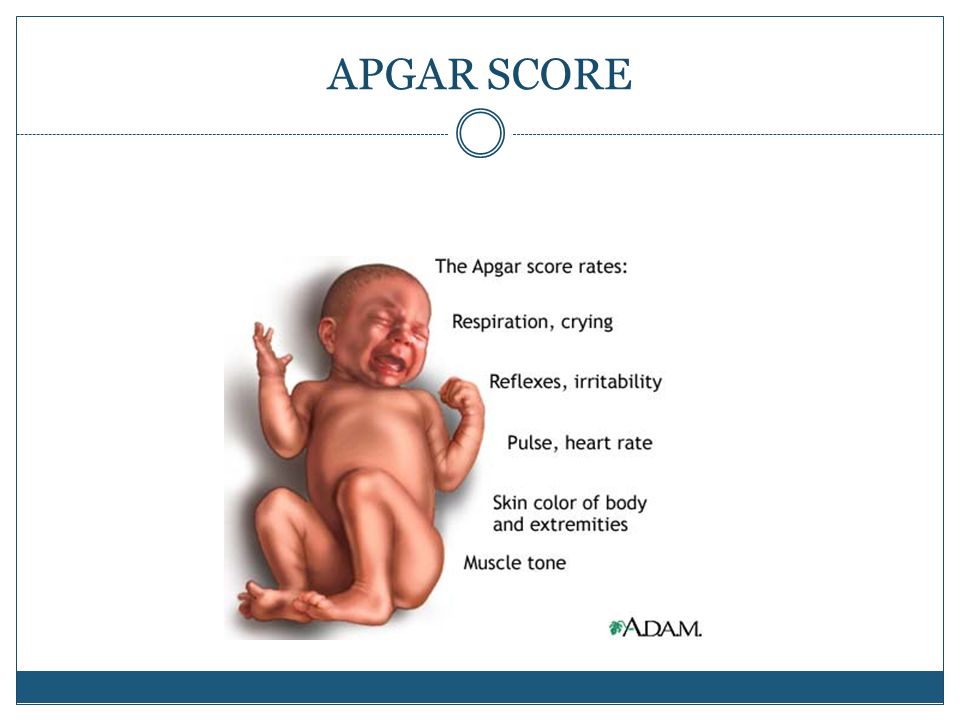 APGAR SCORE

The Apgar score rates:

Respiration, crying

Reflexes, irritability

Pulse, heart rate

Skin color of body and extremities

Muscle tone

A.D.A.M.